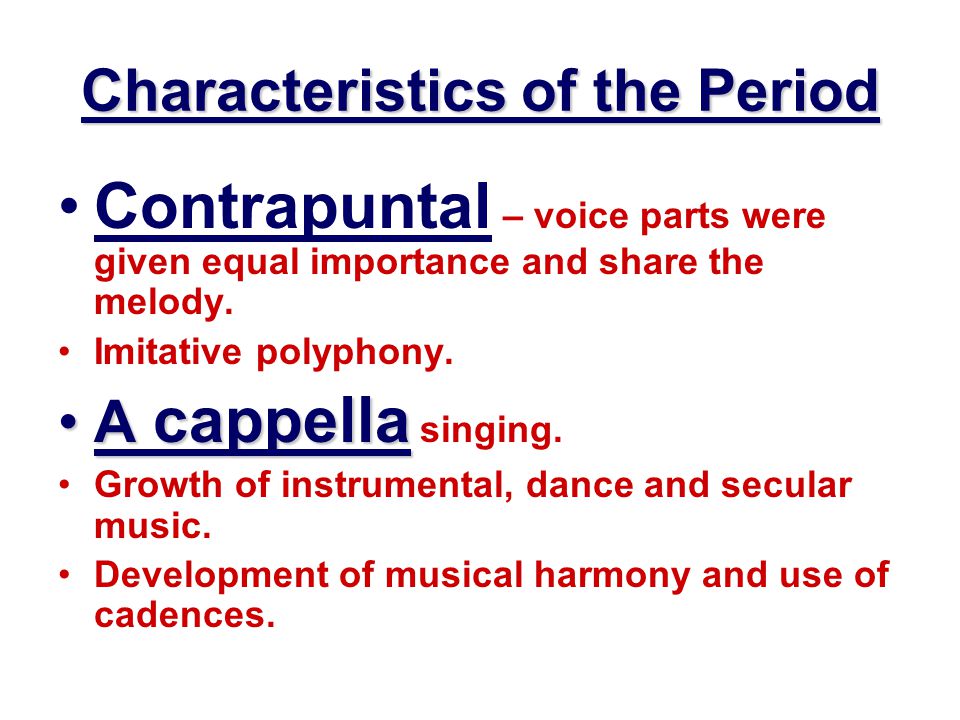 Characteristics of the Period

• Contrapuntal – voice parts were given equal importance and share the melody.

• Imitative polyphony.

• A cappella singing.

• Growth of instrumental, dance and secular music.

• Development of musical harmony and use of cadences.